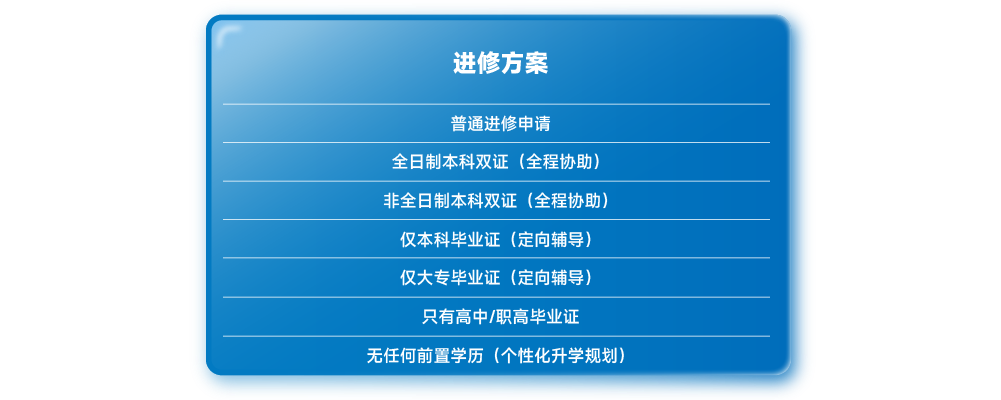 进修方案

普通进修申请

全日制本科双证（全程协助）

非全日制本科双证（全程协助）

仅本科毕业证（定向辅导）

仅大专毕业证（定向辅导）

只有高中/职高毕业证

无任何前置学历（个性化升学规划）